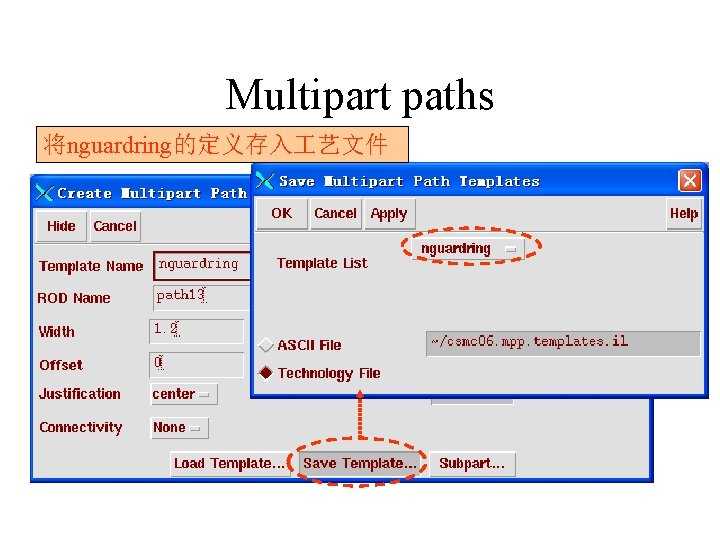 Multipart paths

将nguardring的定义存入工艺文件

Create Multipart Path

Hide Cancel

Template Name nguardring

ROD Name path13

Width 1.2

Offset 0

Justification center

Connectivity None

Load Template... Save Template... Subpart...

Save Multipart Path Templates

OK Cancel Apply Help

Template List nguardring

ASCII File ~/csmc06.mpp.templates.il

Technology File